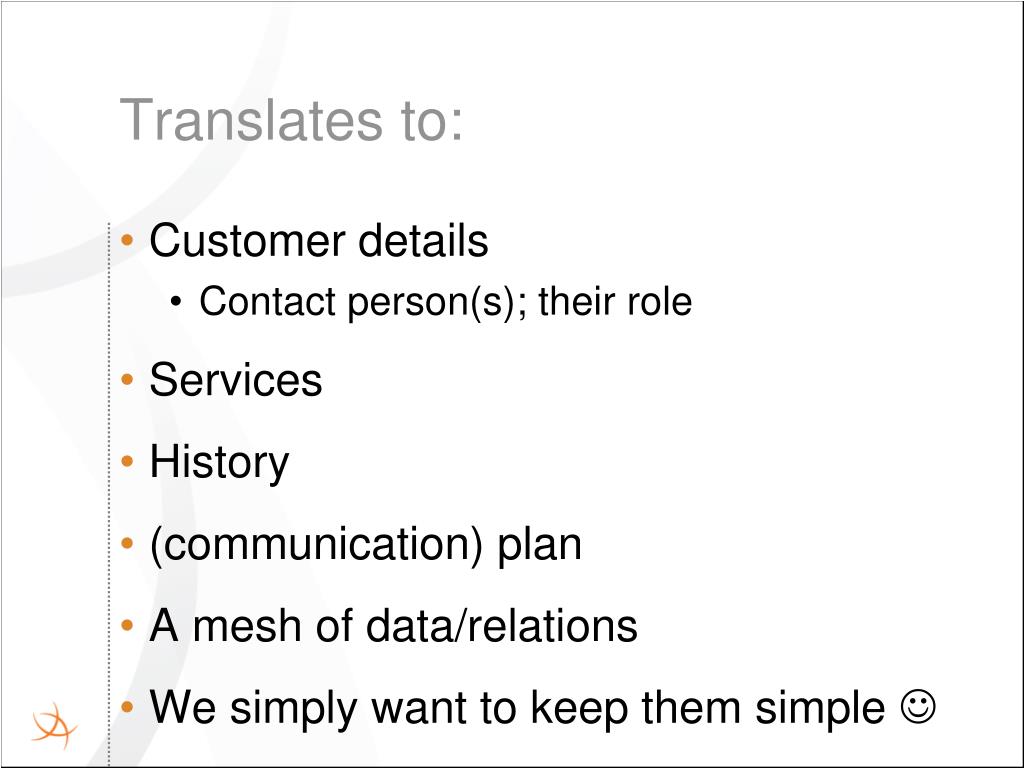 Translates to:

• Customer details
  • Contact person(s); their role
• Services
• History
• (communication) plan
• A mesh of data/relations
• We simply want to keep them simple ☺